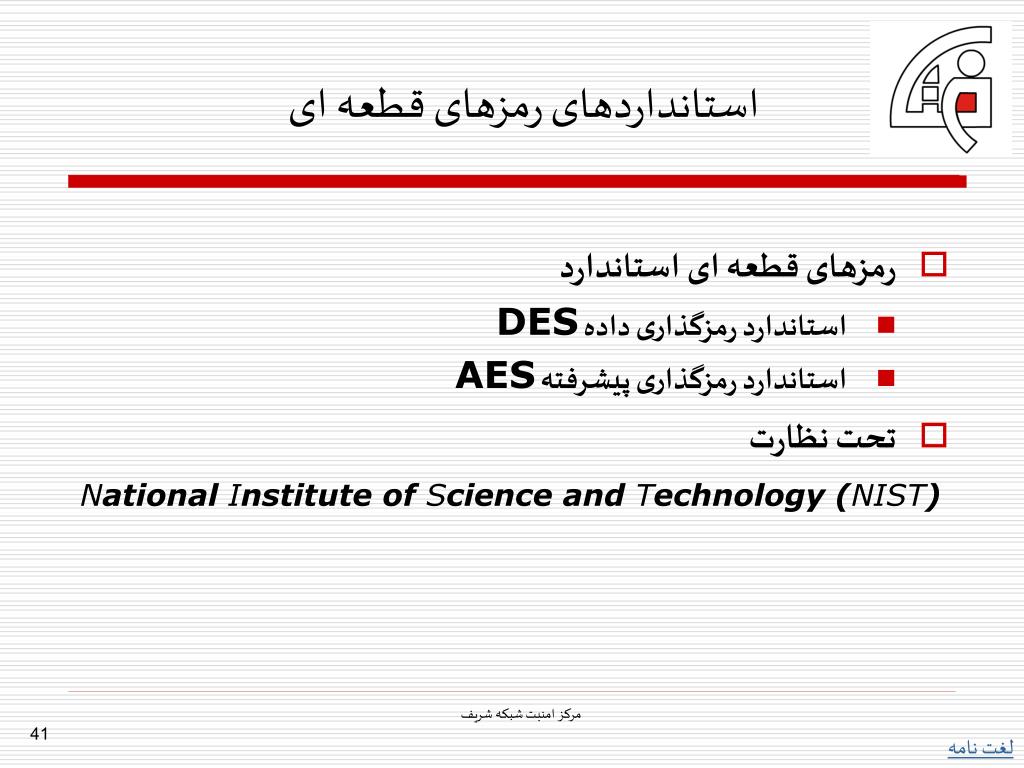 استانداردهای رمزهای قطعه ای

رمزهای قطعه ای استاندارد

استاندارد رمزگذاری داده DES

استاندارد رمزگذاری پیشرفته AES

تحت نظارت

National Institute of Science and Technology (NIST)

مرکز امنیت شبکه شریف

41

لغت نامه